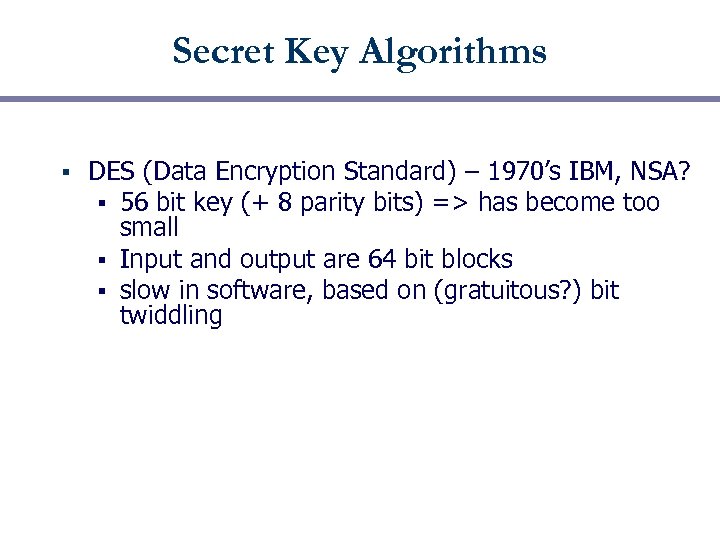 Secret Key Algorithms

▪ DES (Data Encryption Standard) – 1970's IBM, NSA?
  ▪ 56 bit key (+ 8 parity bits) => has become too small
  ▪ Input and output are 64 bit blocks
  ▪ slow in software, based on (gratuitous?) bit twiddling